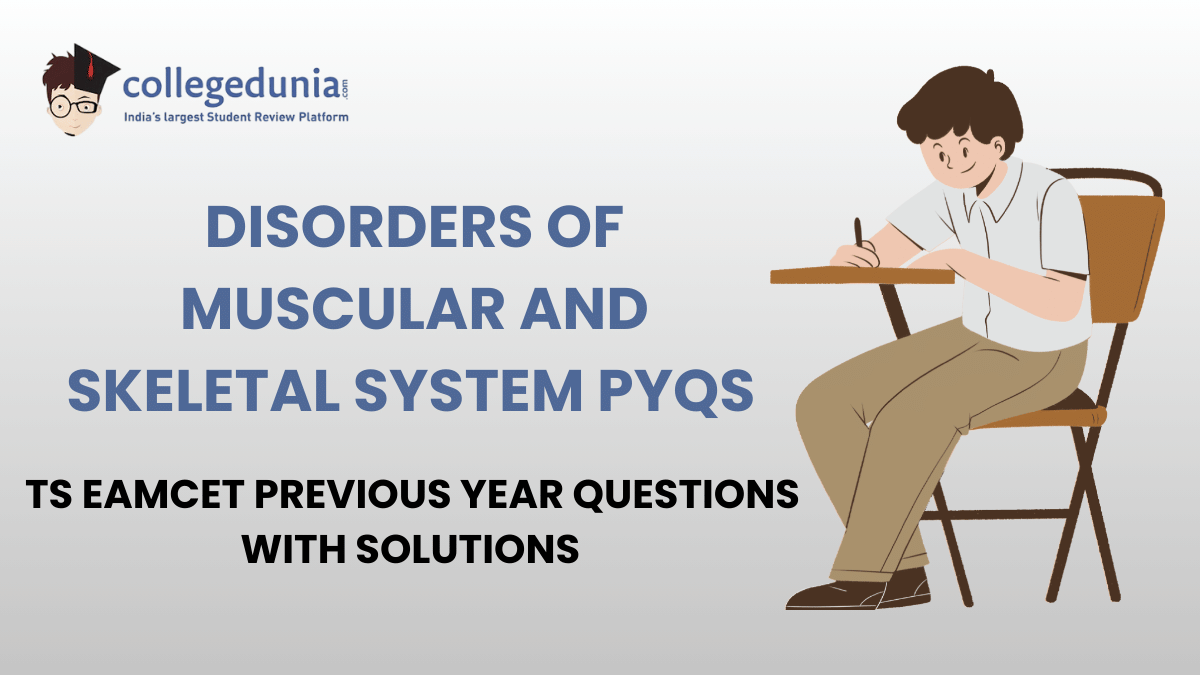 collegedunia.com
India's largest Student Review Platform

DISORDERS OF MUSCULAR AND SKELETAL SYSTEM PYQS

TS EAMCET PREVIOUS YEAR QUESTIONS WITH SOLUTIONS